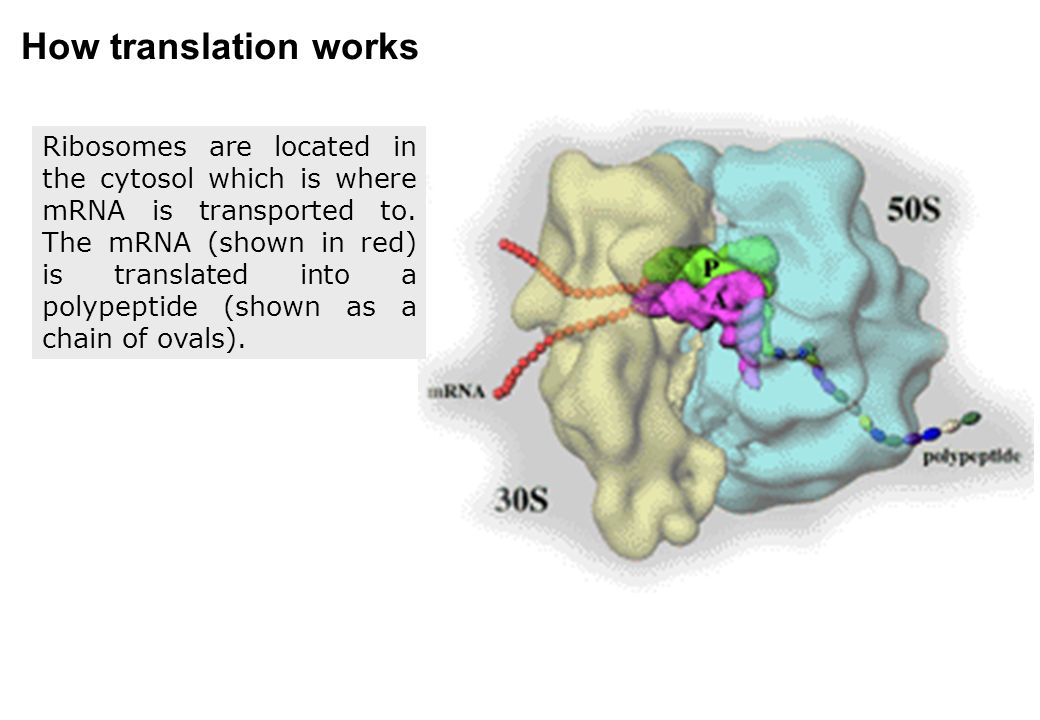 How translation works

Ribosomes are located in the cytosol which is where mRNA is transported to. The mRNA (shown in red) is translated into a polypeptide (shown as a chain of ovals).

50S

P

A

mRNA

polypeptide

30S